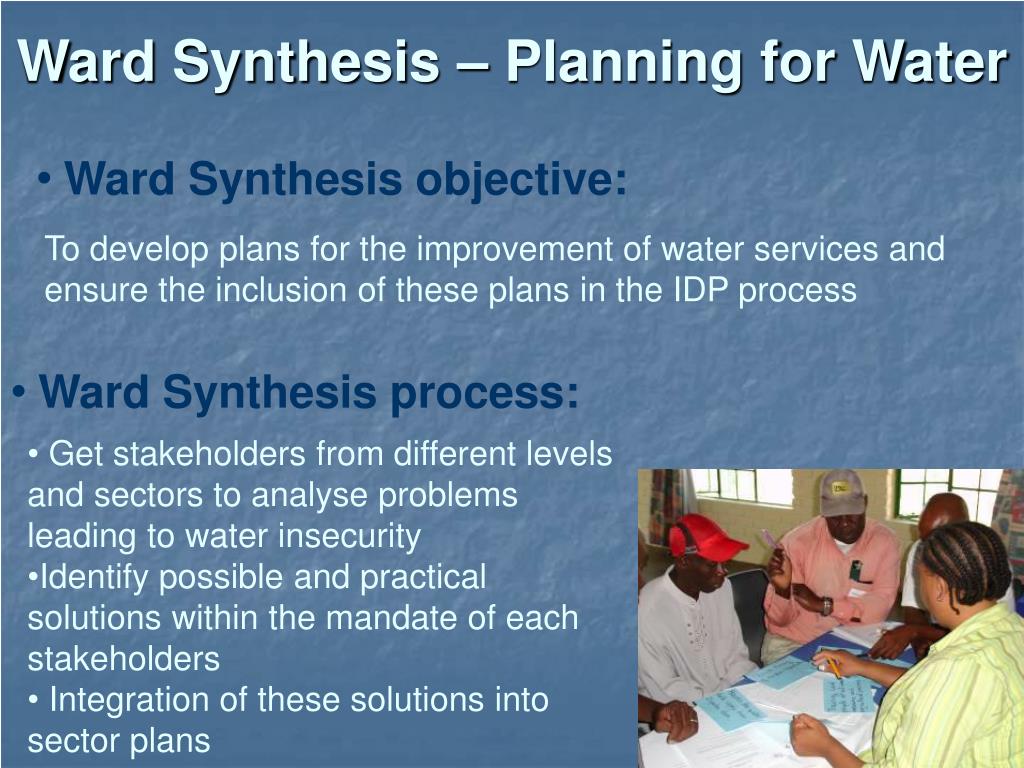 Ward Synthesis – Planning for Water

• Ward Synthesis objective:

To develop plans for the improvement of water services and ensure the inclusion of these plans in the IDP process

• Ward Synthesis process:

• Get stakeholders from different levels and sectors to analyse problems leading to water insecurity
•Identify possible and practical solutions within the mandate of each stakeholders
• Integration of these solutions into sector plans